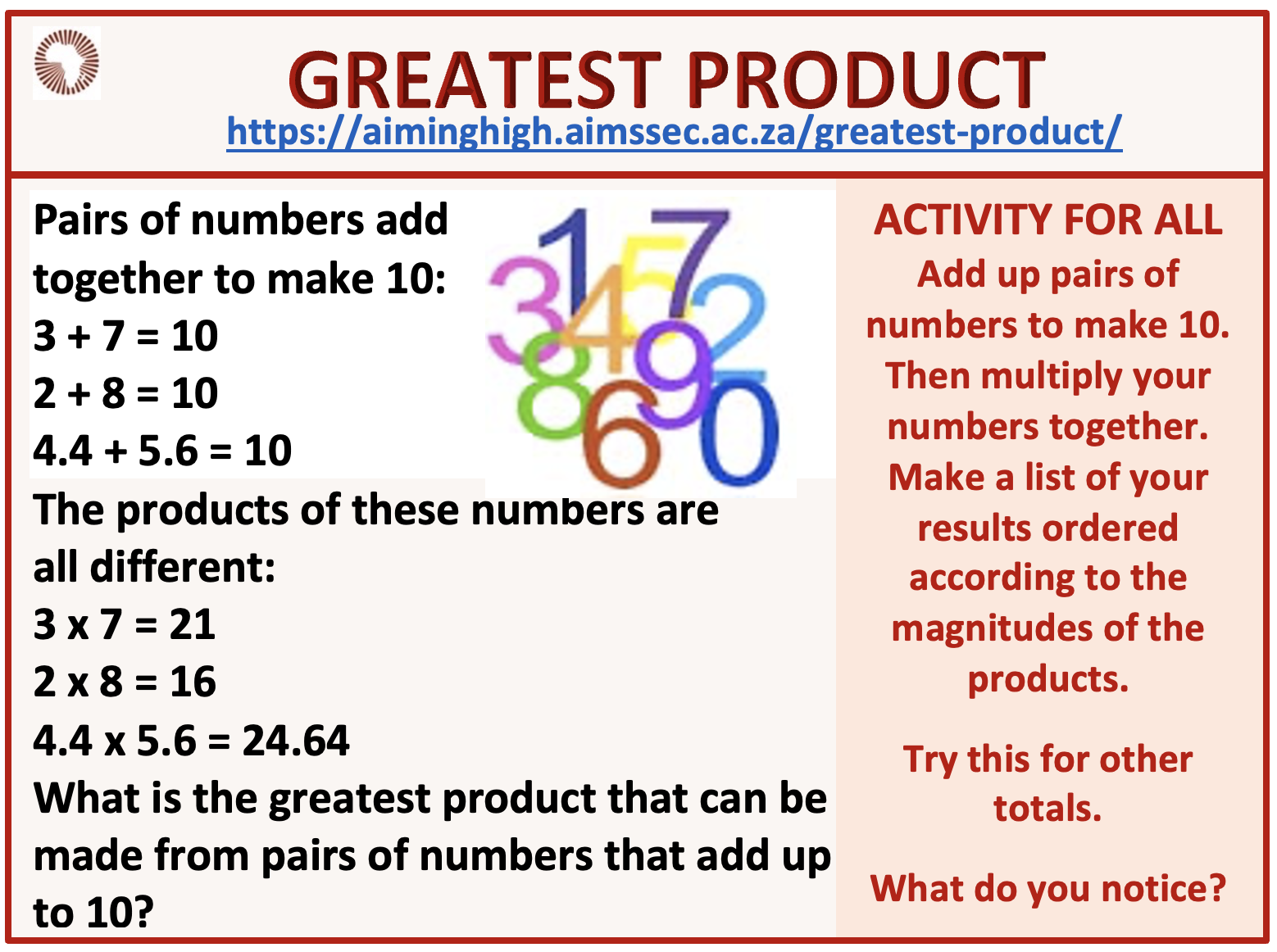 GREATEST PRODUCT
https://aiminghigh.aimssec.ac.za/greatest-product/

Pairs of numbers add together to make 10:
3 + 7 = 10
2 + 8 = 10
4.4 + 5.6 = 10

1 7 3 4 5 2 8 9 6 0

The products of these numbers are all different:
3 x 7 = 21
2 x 8 = 16
4.4 x 5.6 = 24.64
What is the greatest product that can be made from pairs of numbers that add up to 10?

ACTIVITY FOR ALL
Add up pairs of numbers to make 10. Then multiply your numbers together. Make a list of your results ordered according to the magnitudes of the products.

Try this for other totals.

What do you notice?